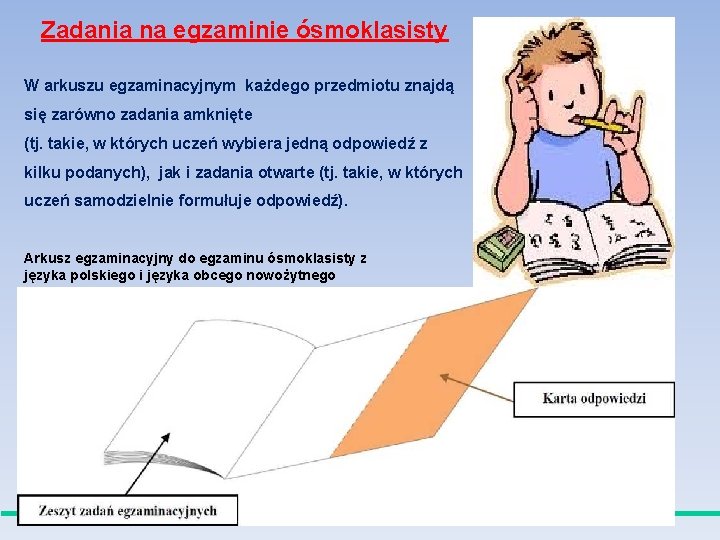 Zadania na egzaminie ósmoklasisty

W arkuszu egzaminacyjnym każdego przedmiotu znajdą się zarówno zadania amknięte
(tj. takie, w których uczeń wybiera jedną odpowiedź z kilku podanych), jak i zadania otwarte (tj. takie, w których uczeń samodzielnie formułuje odpowiedź).

Arkusz egzaminacyjny do egzaminu ósmoklasisty z języka polskiego i języka obcego nowożytnego

Karta odpowiedzi

Zeszyt zadań egzaminacyjnych